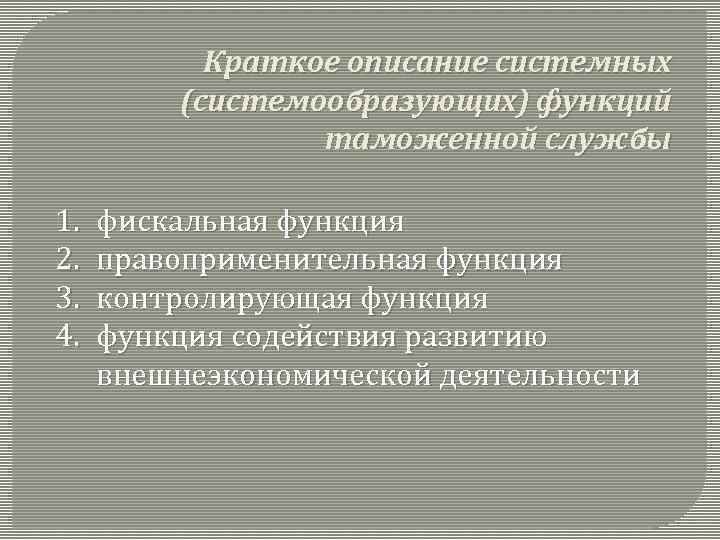 Краткое описание системных (системообразующих) функций таможенной службы

1. фискальная функция
2. правоприменительная функция
3. контролирующая функция
4. функция содействия развитию внешнеэкономической деятельности